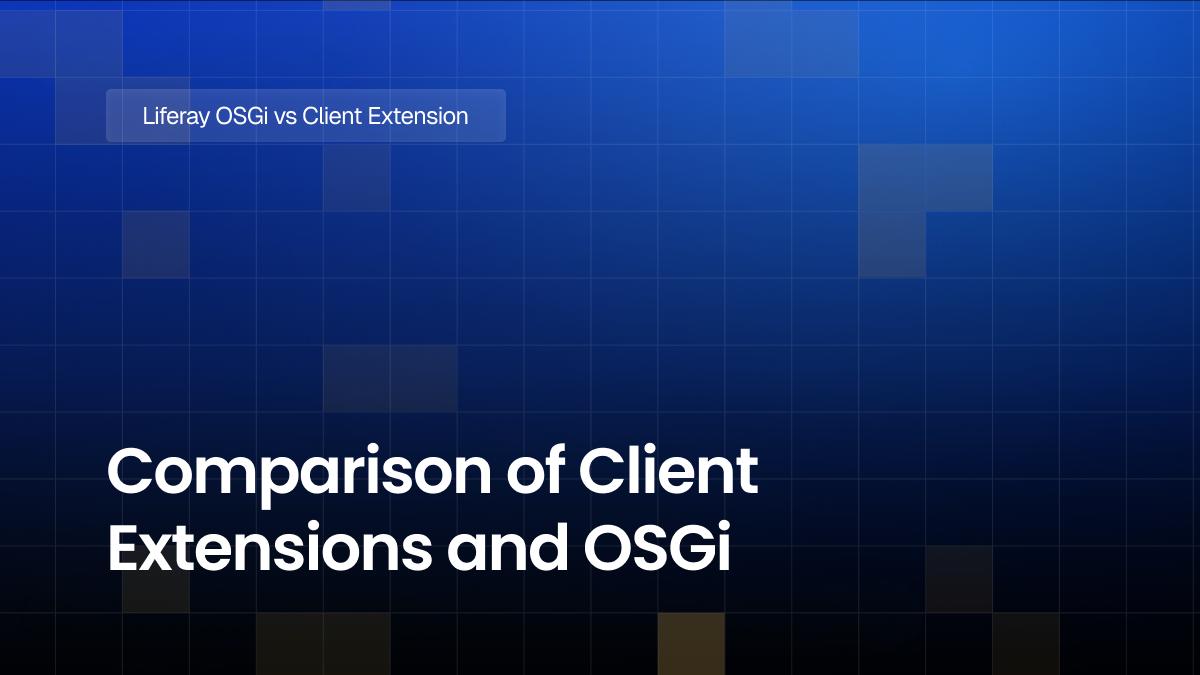 Liferay OSGi vs Client Extension

Comparison of Client Extensions and OSGi